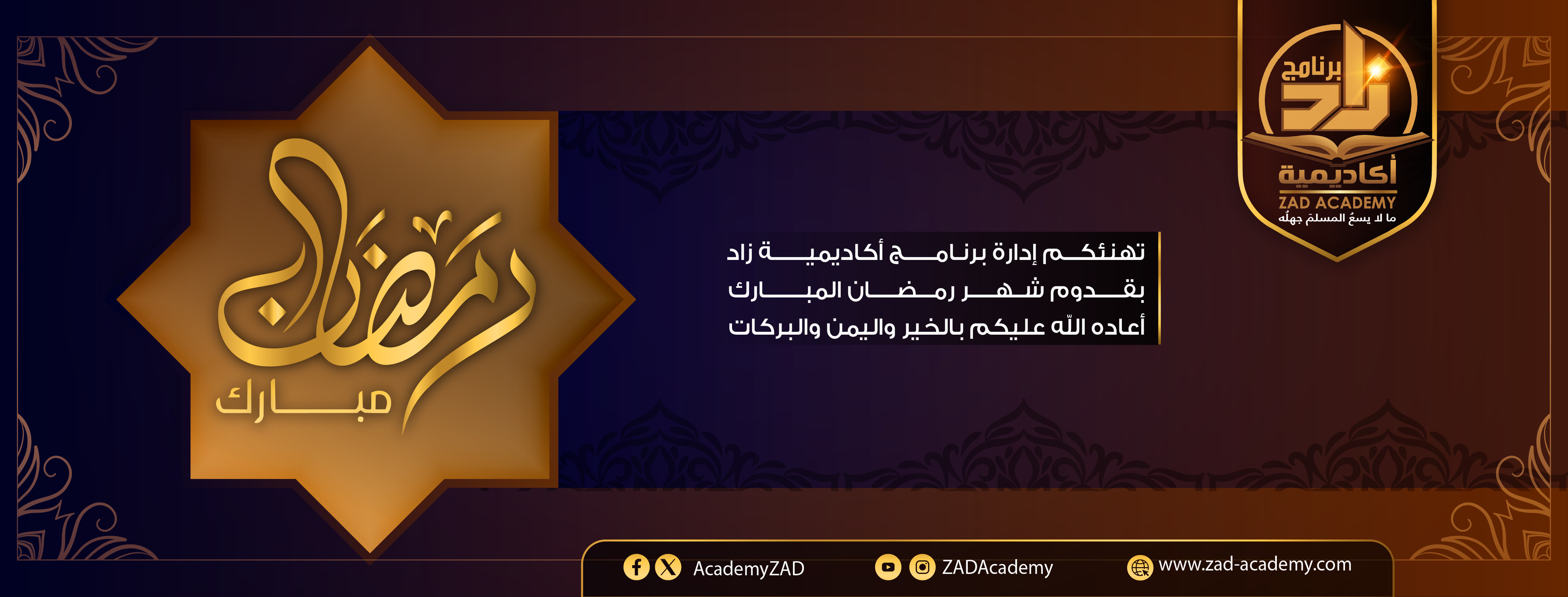 برنامج
زاد
أكاديمية
ZAD ACADEMY
ما لا يسعُ المسلمَ جهلُه

تهنئكم إدارة برنامج أكاديمية زاد
بقدوم شهر رمضان المبارك
أعاده اللّه عليكم بالخير واليمن والبركات

رمضان
مبارك

AcademyZAD
ZADAcademy
www.zad-academy.com